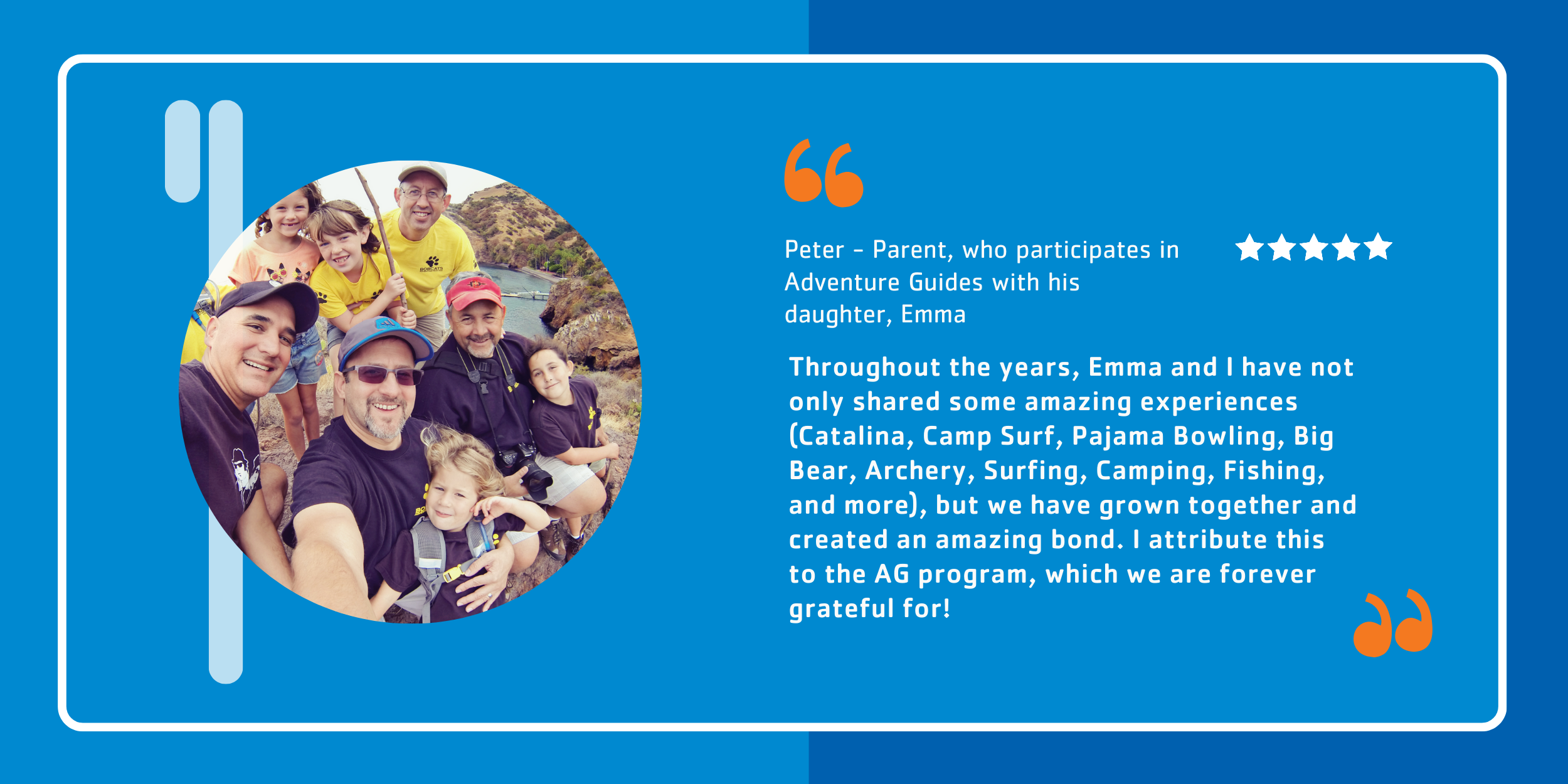 Peter - Parent, who participates in Adventure Guides with his daughter, Emma

Throughout the years, Emma and I have not only shared some amazing experiences (Catalina, Camp Surf, Pajama Bowling, Big Bear, Archery, Surfing, Camping, Fishing, and more), but we have grown together and created an amazing bond. I attribute this to the AG program, which we are forever grateful for!